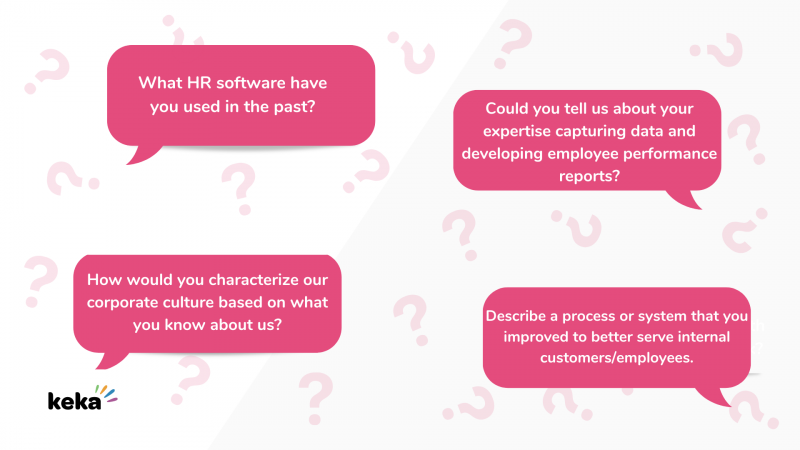 What HR software have you used in the past?

Could you tell us about your expertise capturing data and developing employee performance reports?

How would you characterize our corporate culture based on what you know about us?

Describe a process or system that you improved to better serve internal customers/employees.

keka